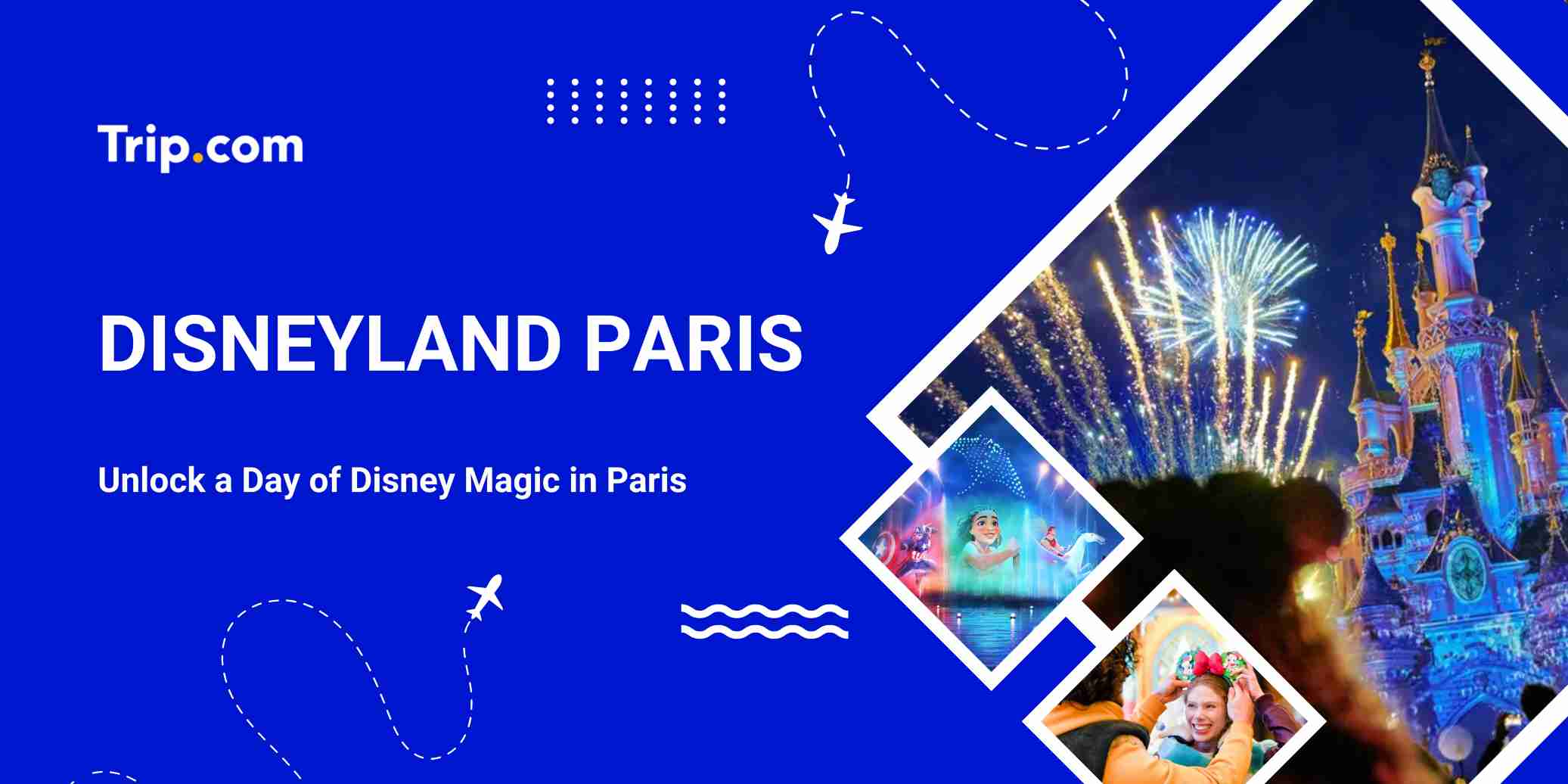 Trip.com

DISNEYLAND PARIS

Unlock a Day of Disney Magic in Paris